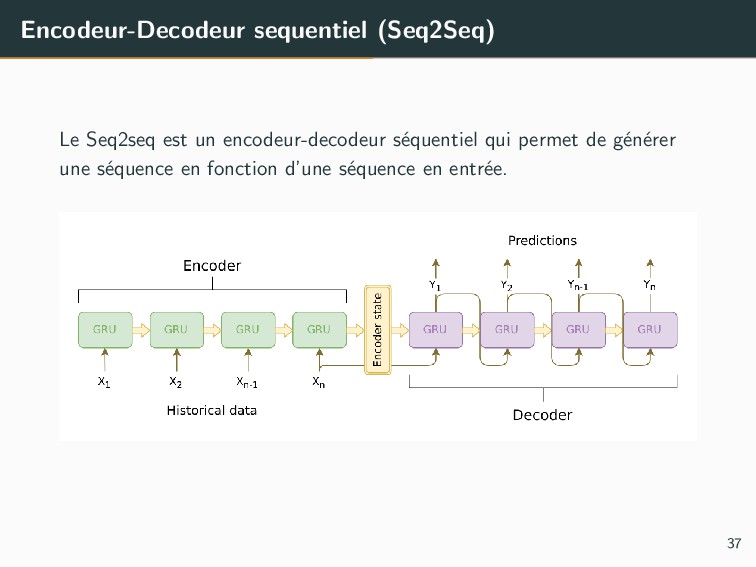 Encodeur-Decodeur sequentiel (Seq2Seq)

Le Seq2seq est un encodeur-decodeur séquentiel qui permet de générer une séquence en fonction d'une séquence en entrée.

Predictions

Encoder

$Y_1$ $Y_2$ $Y_{n-1}$ $Y_n$

GRU GRU GRU GRU

Encoder state

GRU GRU GRU GRU

$X_1$ $X_2$ $X_{n-1}$ $X_n$

Historical data

Decoder

37